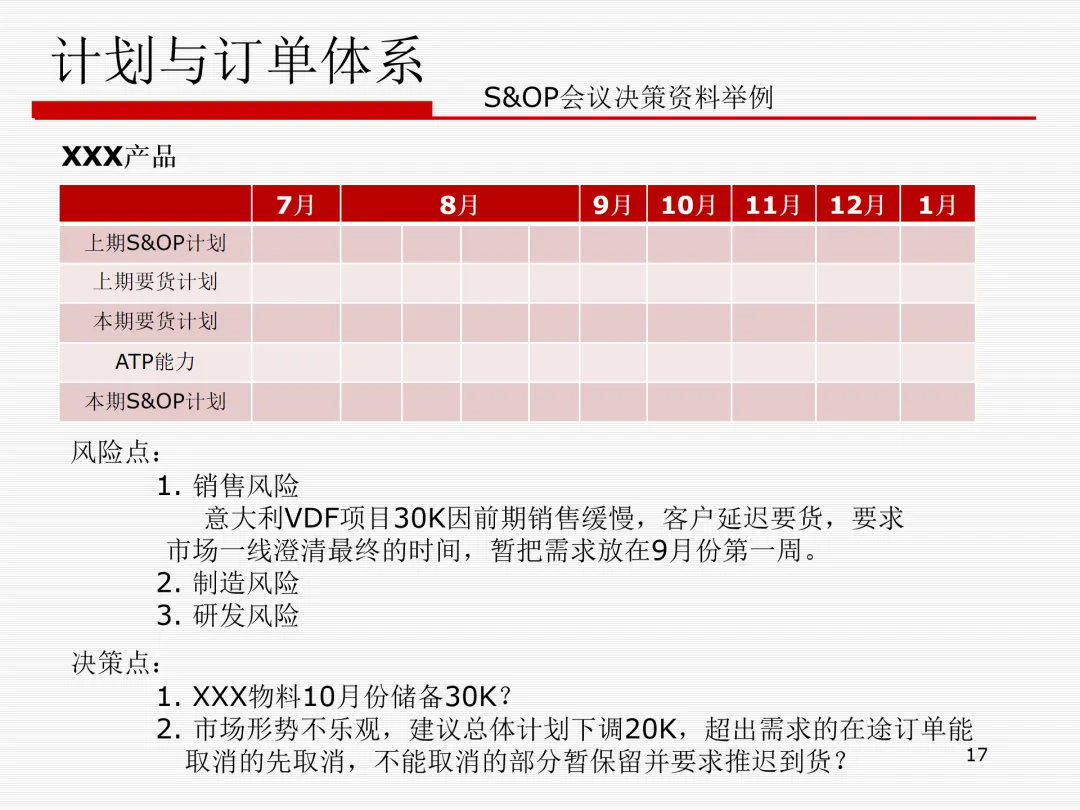 计划与订单体系

S&OP会议决策资料举例

XXX产品

| | 7月 | 8月 | | | | 9月 | 10月 | 11月 | 12月 | 1月 |
|---|---|---|---|---|---|---|---|---|---|---|
| 上期S&OP计划 | | | | | | | | | | |
| 上期要货计划 | | | | | | | | | | |
| 本期要货计划 | | | | | | | | | | |
| ATP能力 | | | | | | | | | | |
| 本期S&OP计划 | | | | | | | | | | |

风险点：

1. 销售风险

意大利VDF项目30K因前期销售缓慢，客户延迟要货，要求市场一线澄清最终的时间，暂把需求放在9月份第一周。

2. 制造风险

3. 研发风险

决策点：

1. XXX物料10月份储备30K？

2. 市场形势不乐观，建议总体计划下调20K，超出需求的在途订单能取消的先取消，不能取消的部分暂保留并要求推迟到货？

17